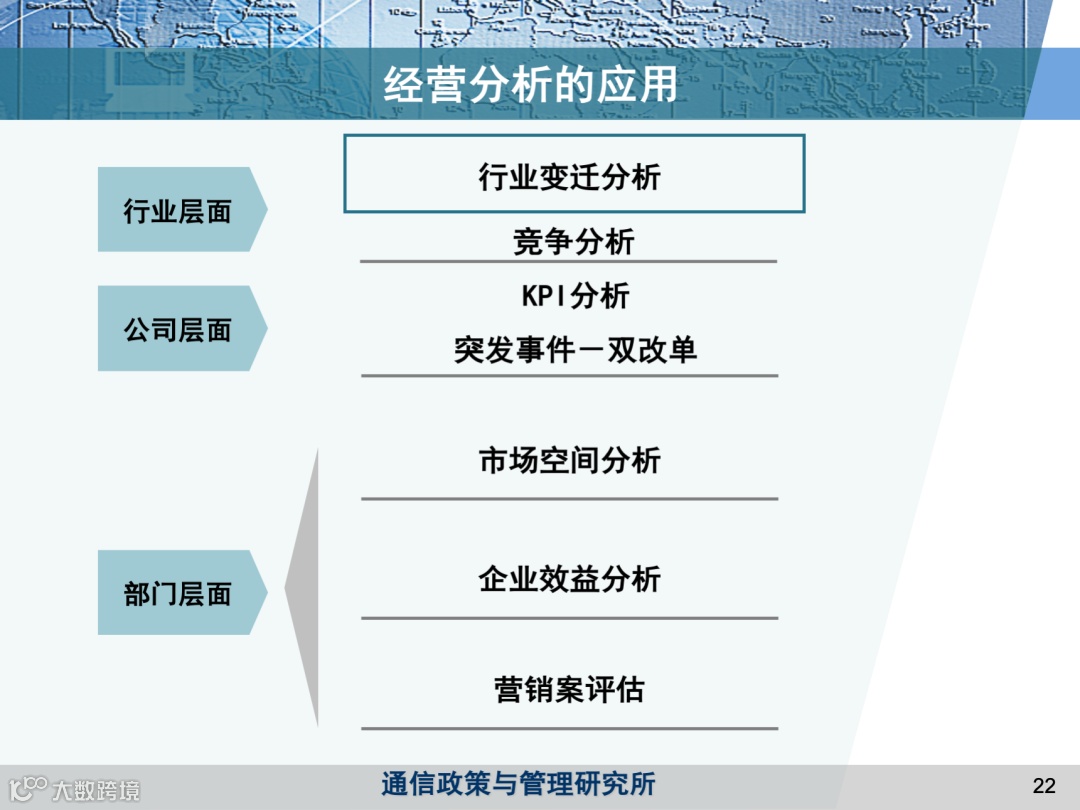 经营分析的应用

行业层面

行业变迁分析

竞争分析

公司层面

KPI分析

突发事件－双改单

部门层面

市场空间分析

企业效益分析

营销案评估

大数跨境

通信政策与管理研究所

22